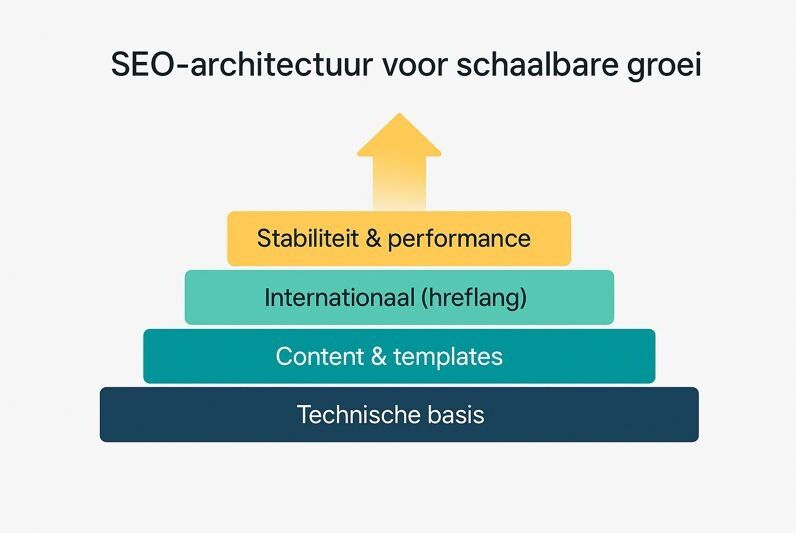 SEO-architectuur voor schaalbare groei

Stabiliteit & performance

Internationaal (hreflang)

Content & templates

Technische basis